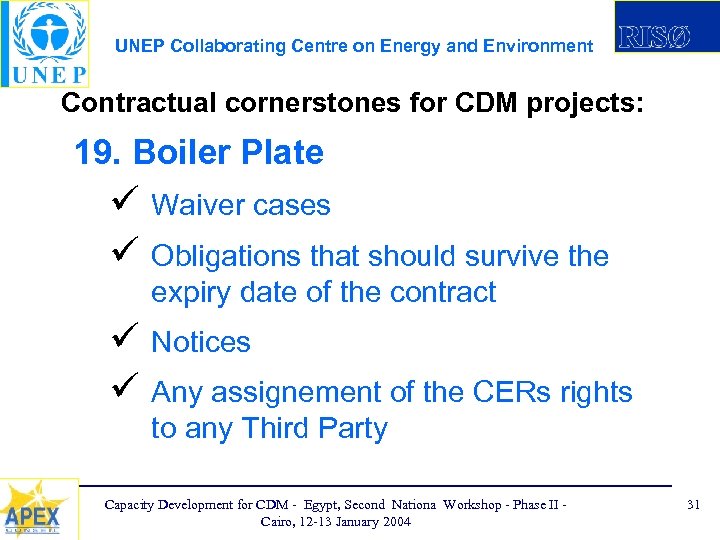 UNEP

UNEP Collaborating Centre on Energy and Environment

RISØ

Contractual cornerstones for CDM projects:

19. Boiler Plate

✓ Waiver cases

✓ Obligations that should survive the expiry date of the contract

✓ Notices

✓ Any assignement of the CERs rights to any Third Party

APEX

Capacity Development for CDM - Egypt, Second Nationa Workshop - Phase II - Cairo, 12-13 January 2004

31